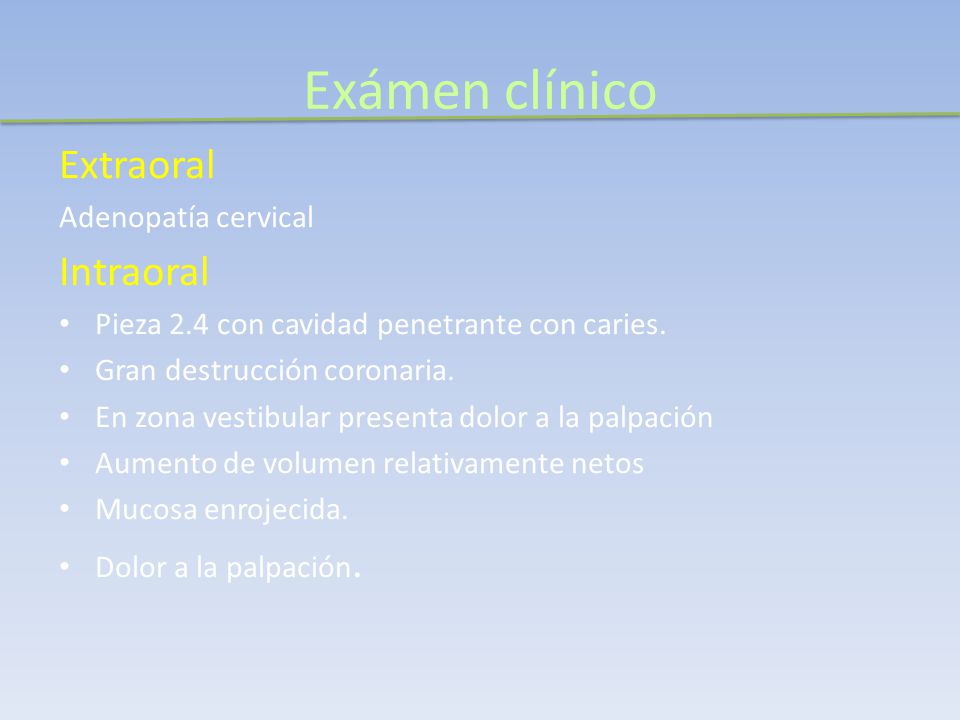 Exámen clínico

Extraoral

Adenopatía cervical

Intraoral

• Pieza 2.4 con cavidad penetrante con caries.
• Gran destrucción coronaria.
• En zona vestibular presenta dolor a la palpación
• Aumento de volumen relativamente netos
• Mucosa enrojecida.
• Dolor a la palpación.